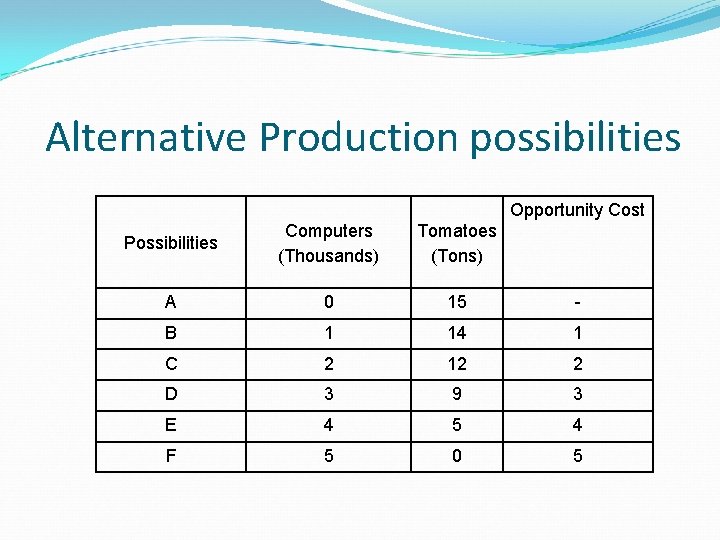 Alternative Production possibilities

| Possibilities | Computers (Thousands) | Tomatoes (Tons) | Opportunity Cost |
|---|---|---|---|
| A | 0 | 15 | - |
| B | 1 | 14 | 1 |
| C | 2 | 12 | 2 |
| D | 3 | 9 | 3 |
| E | 4 | 5 | 4 |
| F | 5 | 0 | 5 |